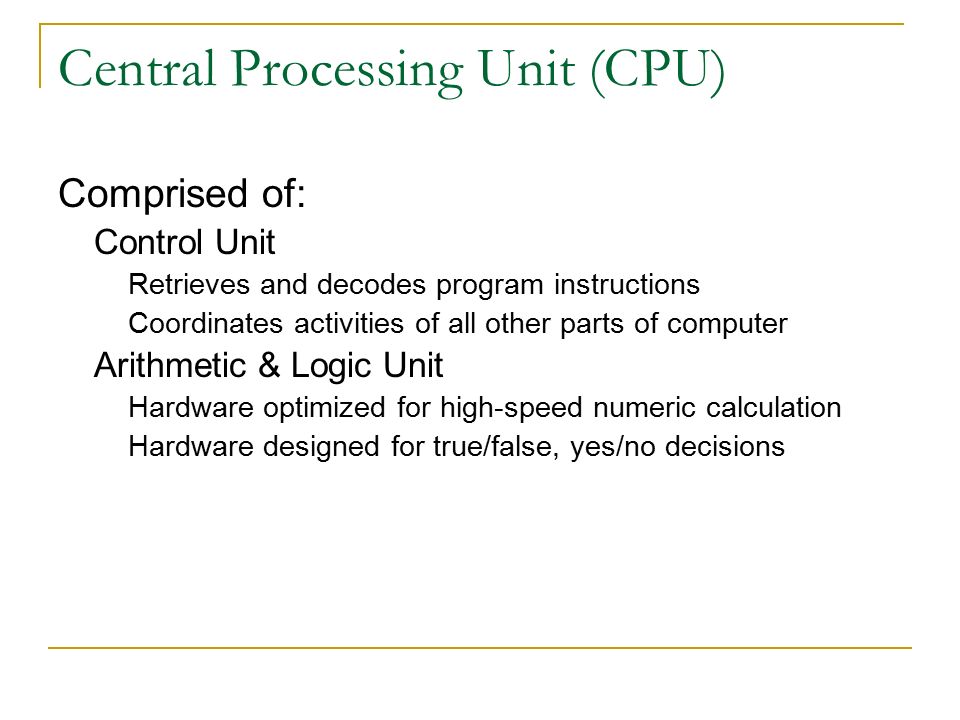 Central Processing Unit (CPU)

Comprised of:

Control Unit

Retrieves and decodes program instructions

Coordinates activities of all other parts of computer

Arithmetic & Logic Unit

Hardware optimized for high-speed numeric calculation

Hardware designed for true/false, yes/no decisions